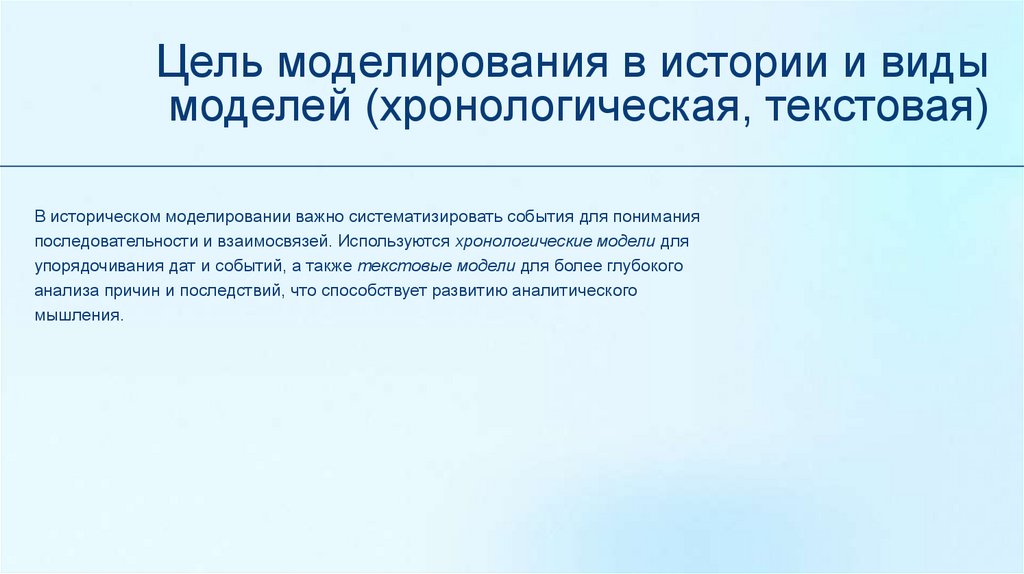 Цель моделирования в истории и виды моделей (хронологическая, текстовая)

В историческом моделировании важно систематизировать события для понимания последовательности и взаимосвязей. Используются хронологические модели для упорядочивания дат и событий, а также текстовые модели для более глубокого анализа причин и последствий, что способствует развитию аналитического мышления.